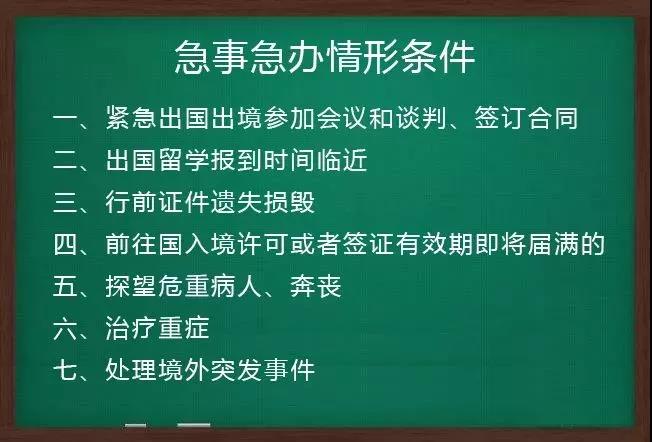 急事急办情形条件

一、紧急出国出境参加会议和谈判、签订合同
二、出国留学报到时间临近
三、行前证件遗失损毁
四、前往国入境许可或者签证有效期即将届满的
五、探望危重病人、奔丧
六、治疗重症
七、处理境外突发事件